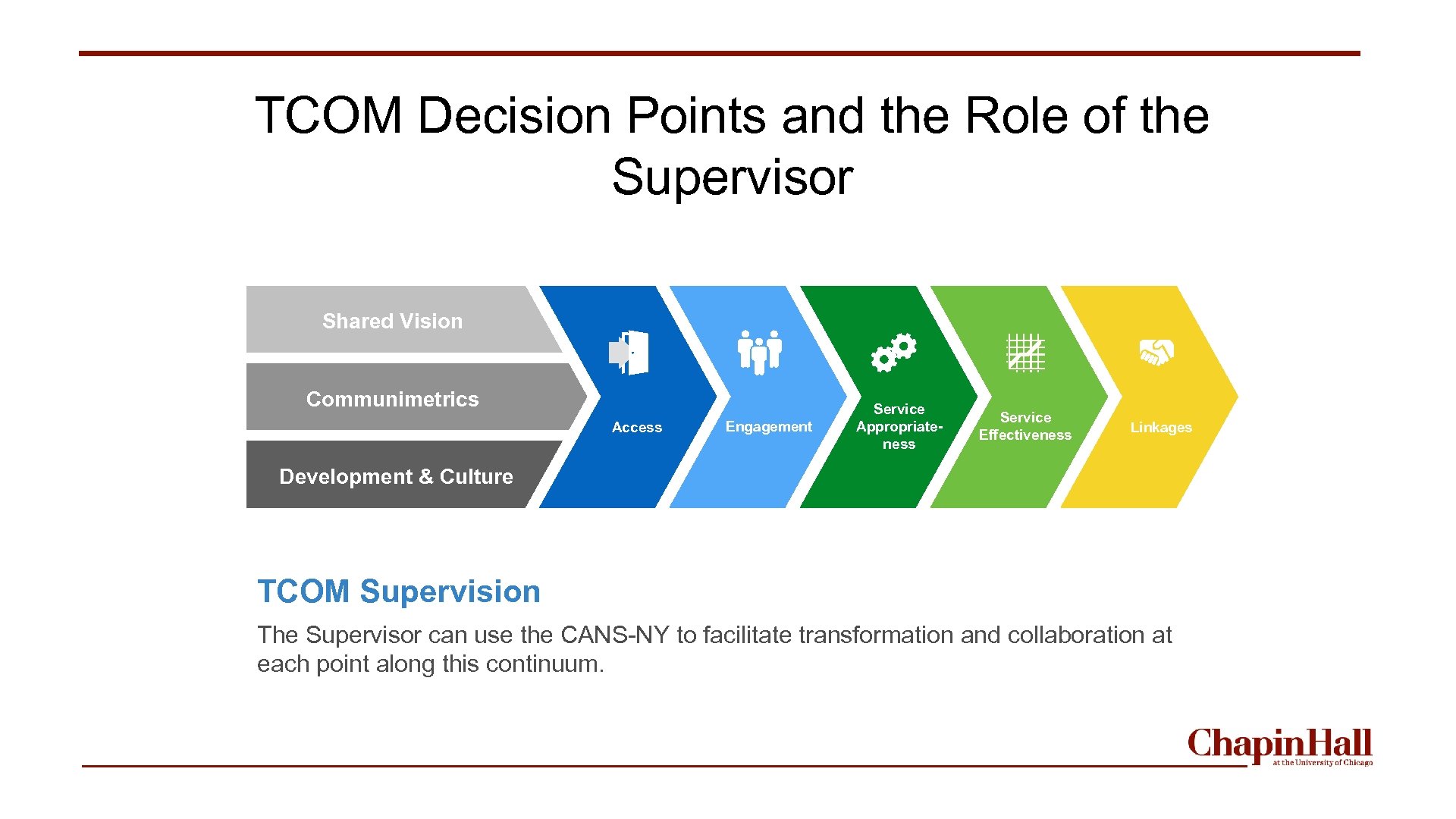 TCOM Decision Points and the Role of the Supervisor

Shared Vision

Communimetrics

Development & Culture

Access

Engagement

Service Appropriateness

Service Effectiveness

Linkages

TCOM Supervision

The Supervisor can use the CANS-NY to facilitate transformation and collaboration at each point along this continuum.

ChapinHall
at the University of Chicago